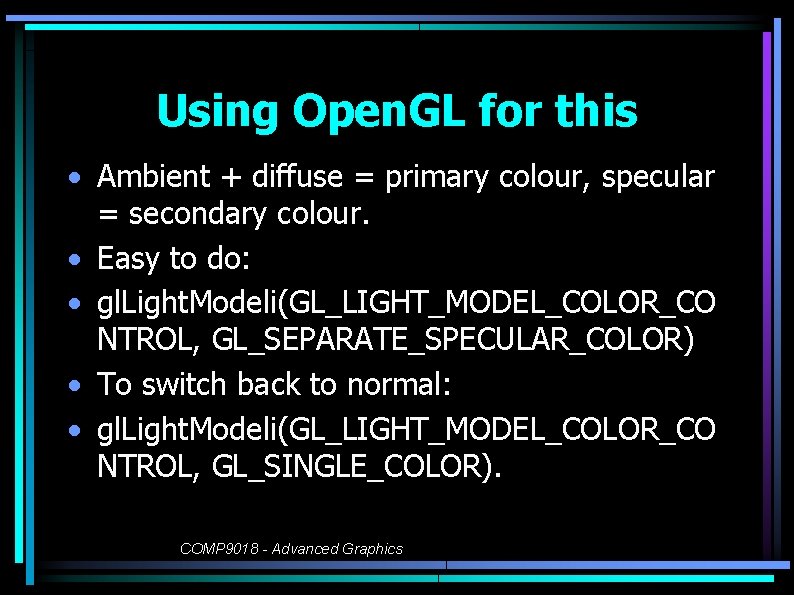 Using OpenGL for this

• Ambient + diffuse = primary colour, specular = secondary colour.
• Easy to do:
• glLightModeli(GL_LIGHT_MODEL_COLOR_CONTROL, GL_SEPARATE_SPECULAR_COLOR)
• To switch back to normal:
• glLightModeli(GL_LIGHT_MODEL_COLOR_CONTROL, GL_SINGLE_COLOR).

COMP9018 - Advanced Graphics